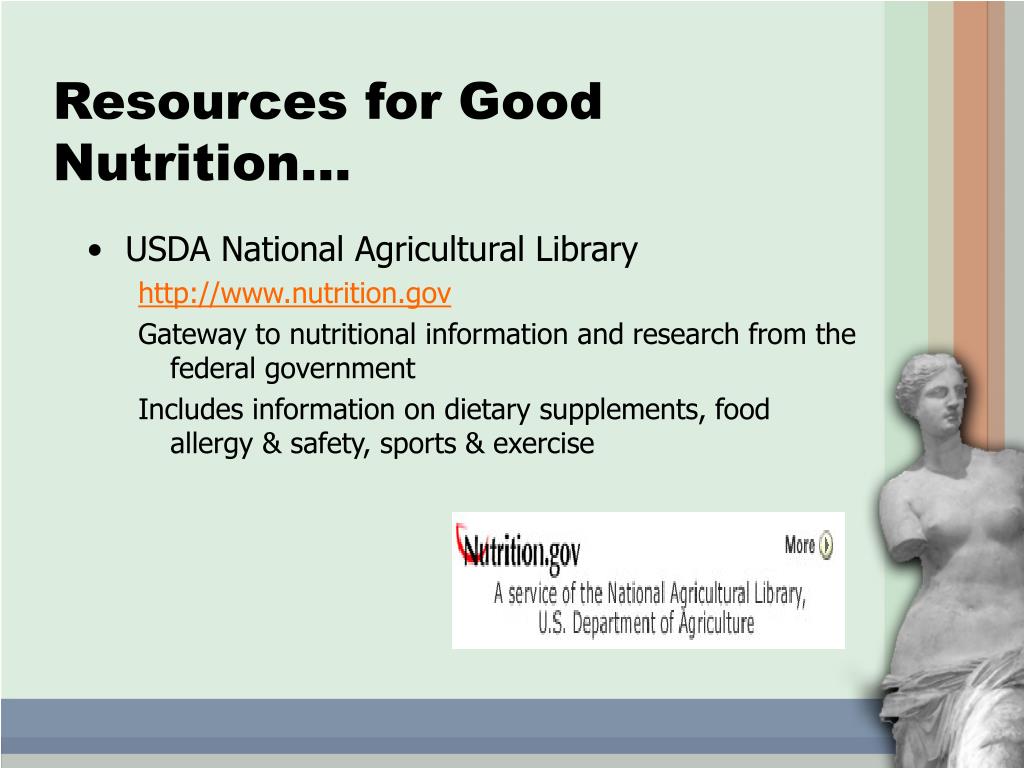 Resources for Good Nutrition…

• USDA National Agricultural Library

http://www.nutrition.gov

Gateway to nutritional information and research from the federal government

Includes information on dietary supplements, food allergy & safety, sports & exercise

Nutrition.gov

More

A service of the National Agricultural Library, U.S. Department of Agriculture